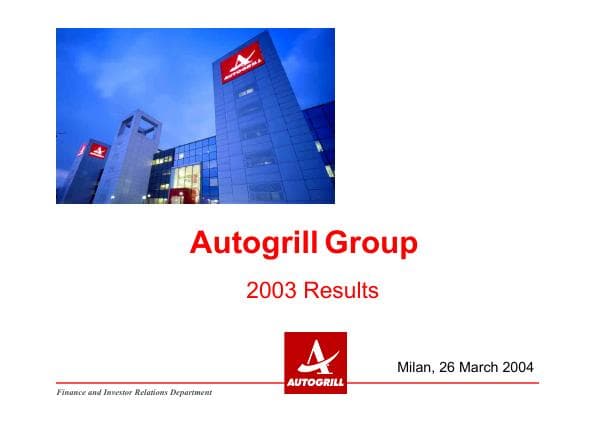 AUTOGRILL

Autogrill Group

2003 Results

AUTOGRILL

Milan, 26 March 2004

Finance and Investor Relations Department